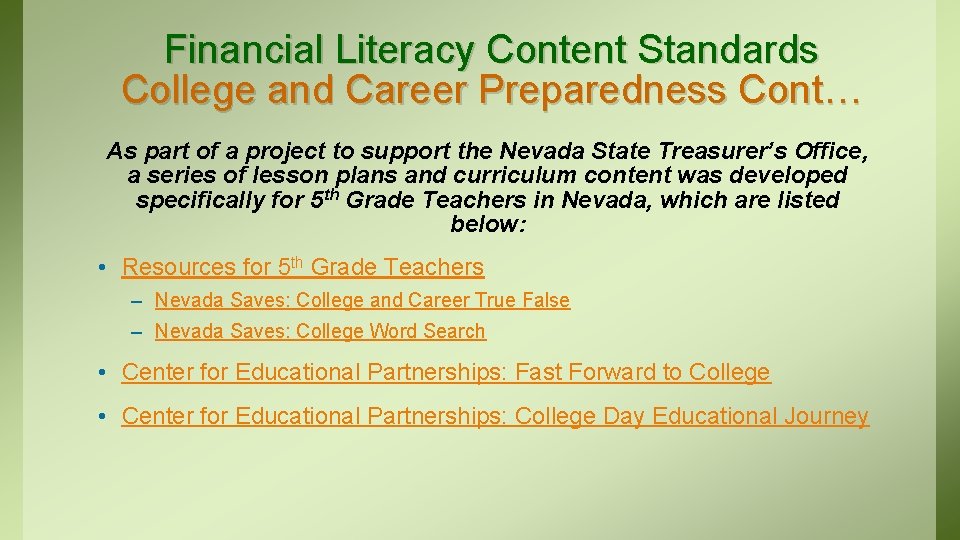 Financial Literacy Content Standards
College and Career Preparedness Cont…

As part of a project to support the Nevada State Treasurer's Office, a series of lesson plans and curriculum content was developed specifically for 5th Grade Teachers in Nevada, which are listed below:

• Resources for 5th Grade Teachers
– Nevada Saves: College and Career True False
– Nevada Saves: College Word Search
• Center for Educational Partnerships: Fast Forward to College
• Center for Educational Partnerships: College Day Educational Journey